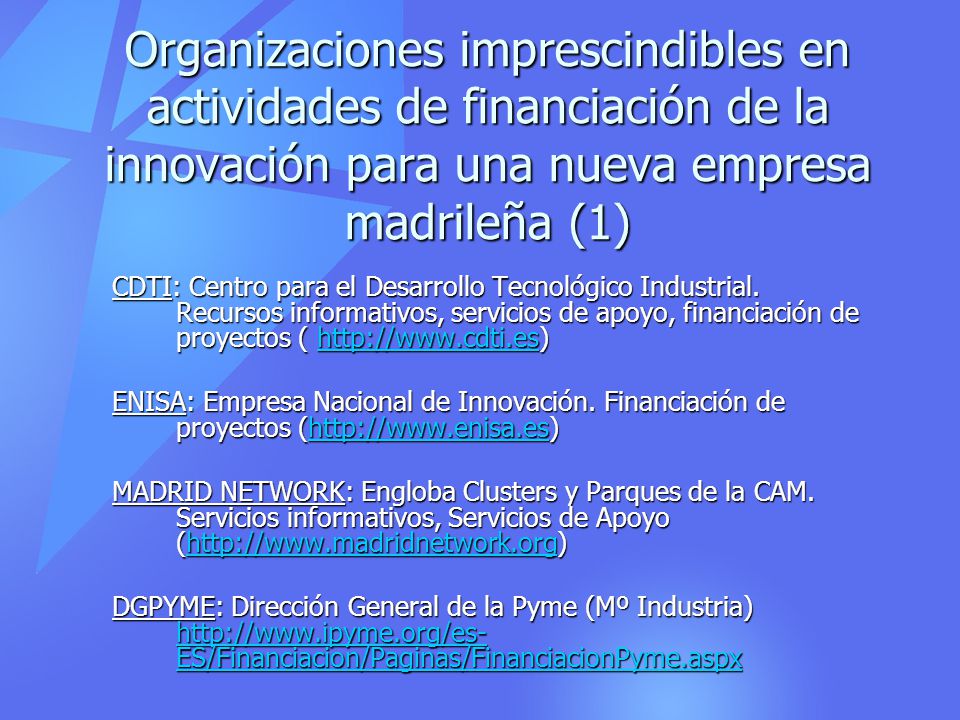 Organizaciones imprescindibles en actividades de financiación de la innovación para una nueva empresa madrileña (1)

CDTI: Centro para el Desarrollo Tecnológico Industrial. Recursos informativos, servicios de apoyo, financiación de proyectos ( http://www.cdti.es)

ENISA: Empresa Nacional de Innovación. Financiación de proyectos (http://www.enisa.es)

MADRID NETWORK: Engloba Clusters y Parques de la CAM. Servicios informativos, Servicios de Apoyo (http://www.madridnetwork.org)

DGPYME: Dirección General de la Pyme (Mº Industria) http://www.ipyme.org/es-ES/Financiacion/Paginas/FinanciacionPyme.aspx